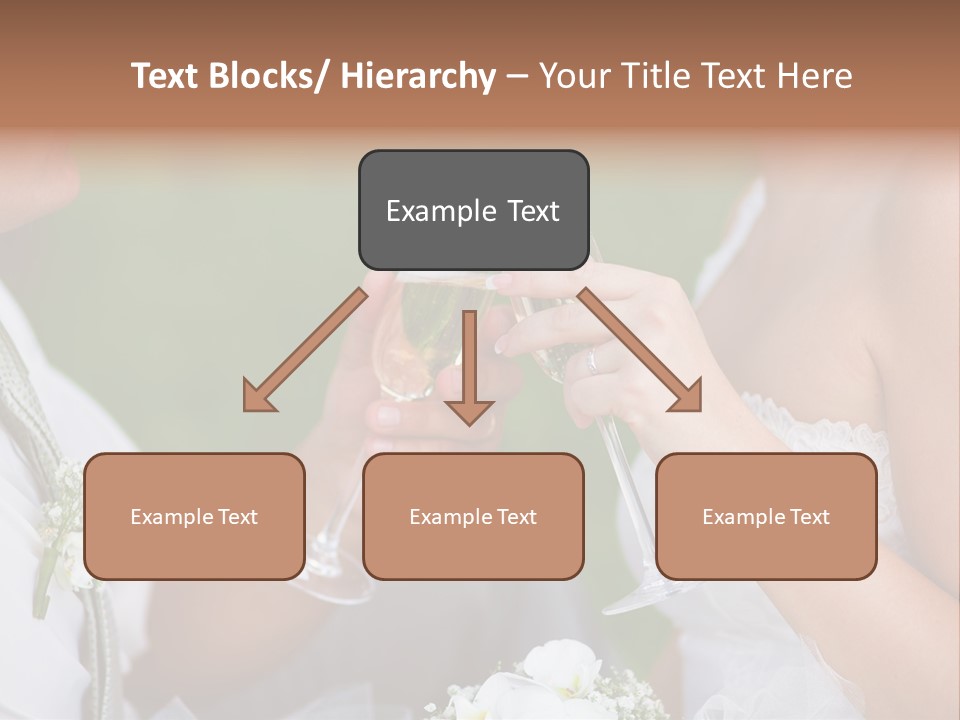 Text Blocks/ Hierarchy – Your Title Text Here

Example Text

Example Text

Example Text

Example Text